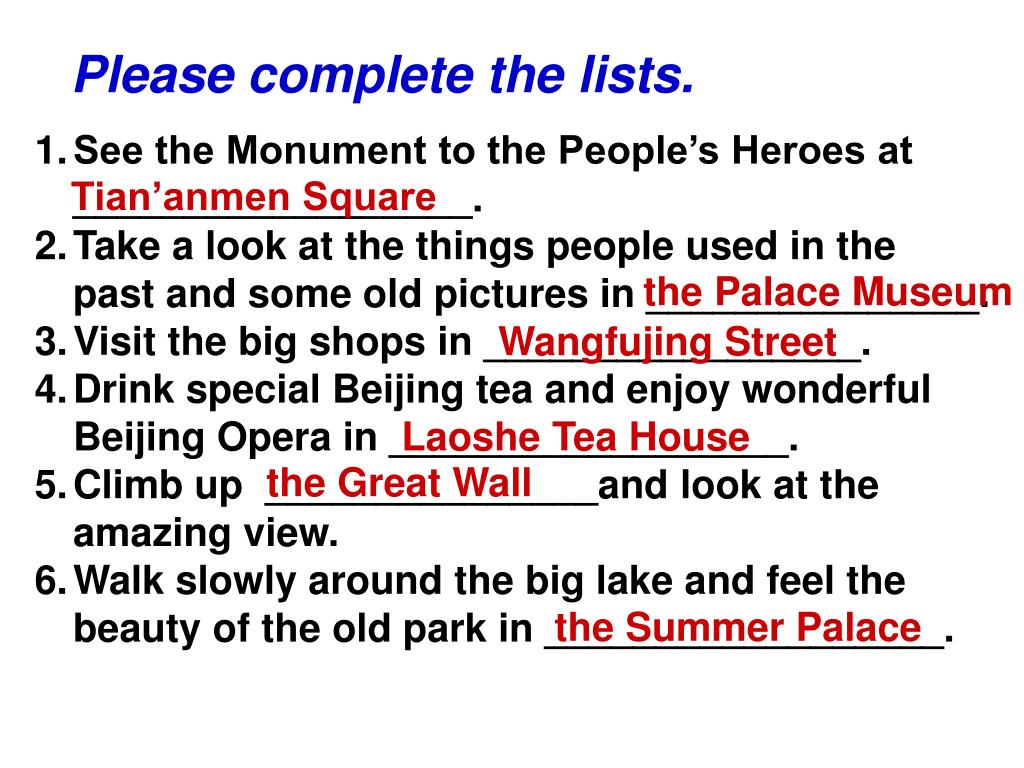 Please complete the lists.

1. See the Monument to the People's Heroes at Tian'anmen Square.
2. Take a look at the things people used in the past and some old pictures in the Palace Museum.
3. Visit the big shops in Wangfujing Street.
4. Drink special Beijing tea and enjoy wonderful Beijing Opera in Laoshe Tea House.
5. Climb up the Great Wall and look at the amazing view.
6. Walk slowly around the big lake and feel the beauty of the old park in the Summer Palace.